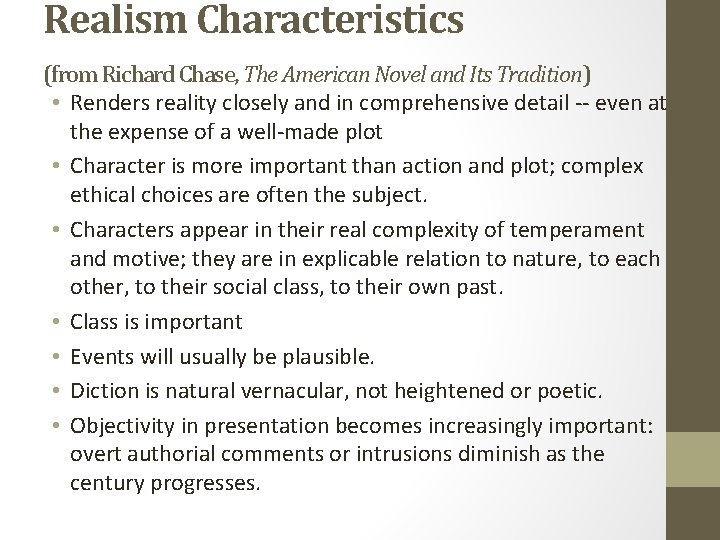 Realism Characteristics

(from Richard Chase, The American Novel and Its Tradition)

• Renders reality closely and in comprehensive detail -- even at the expense of a well-made plot
• Character is more important than action and plot; complex ethical choices are often the subject.
• Characters appear in their real complexity of temperament and motive; they are in explicable relation to nature, to each other, to their social class, to their own past.
• Class is important
• Events will usually be plausible.
• Diction is natural vernacular, not heightened or poetic.
• Objectivity in presentation becomes increasingly important: overt authorial comments or intrusions diminish as the century progresses.